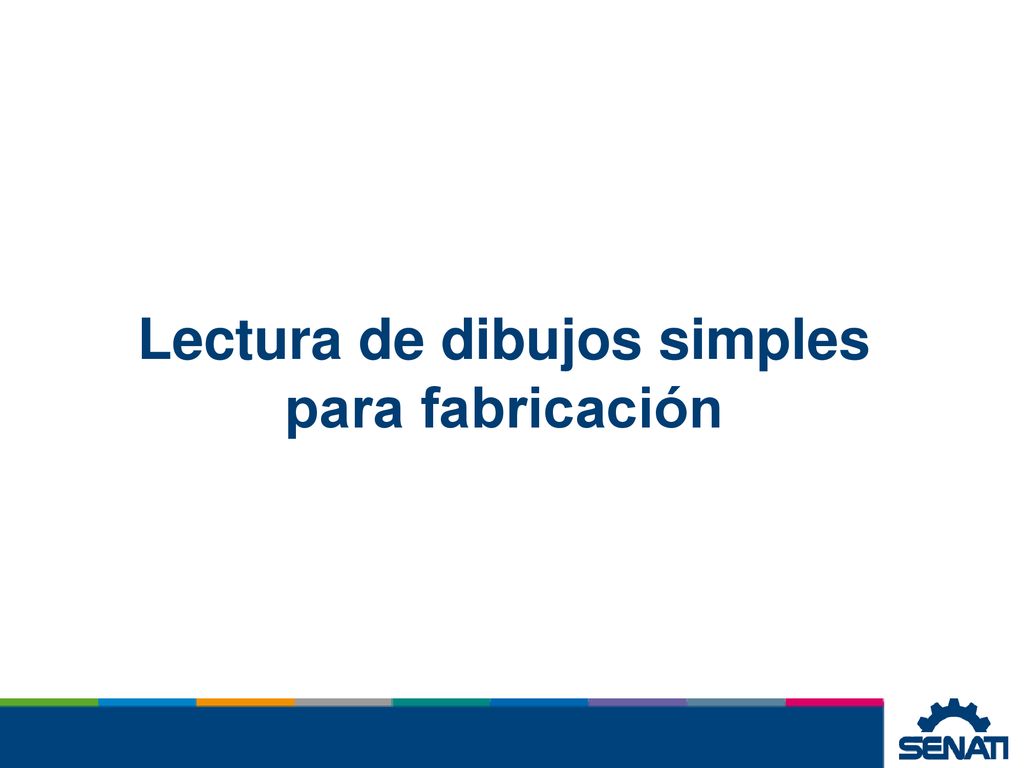 Lectura de dibujos simples para fabricación

SENATI